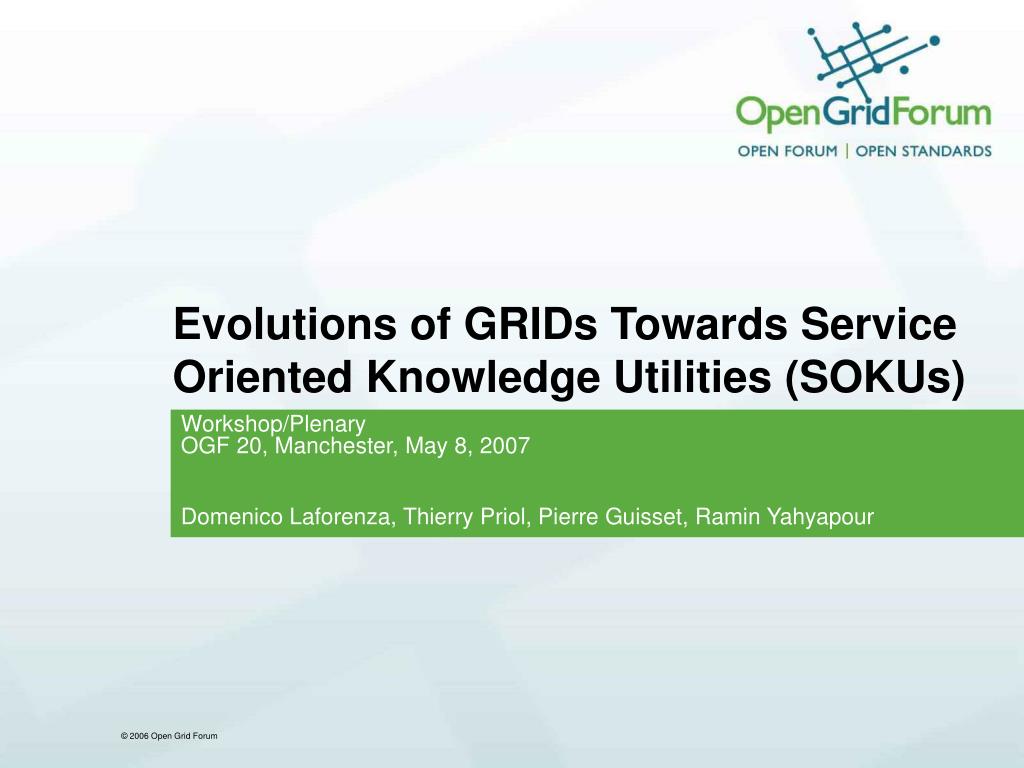 OpenGridForum
OPEN FORUM | OPEN STANDARDS

Evolutions of GRIDs Towards Service Oriented Knowledge Utilities (SOKUs)

Workshop/Plenary
OGF 20, Manchester, May 8, 2007

Domenico Laforenza, Thierry Priol, Pierre Guisset, Ramin Yahyapour

© 2006 Open Grid Forum